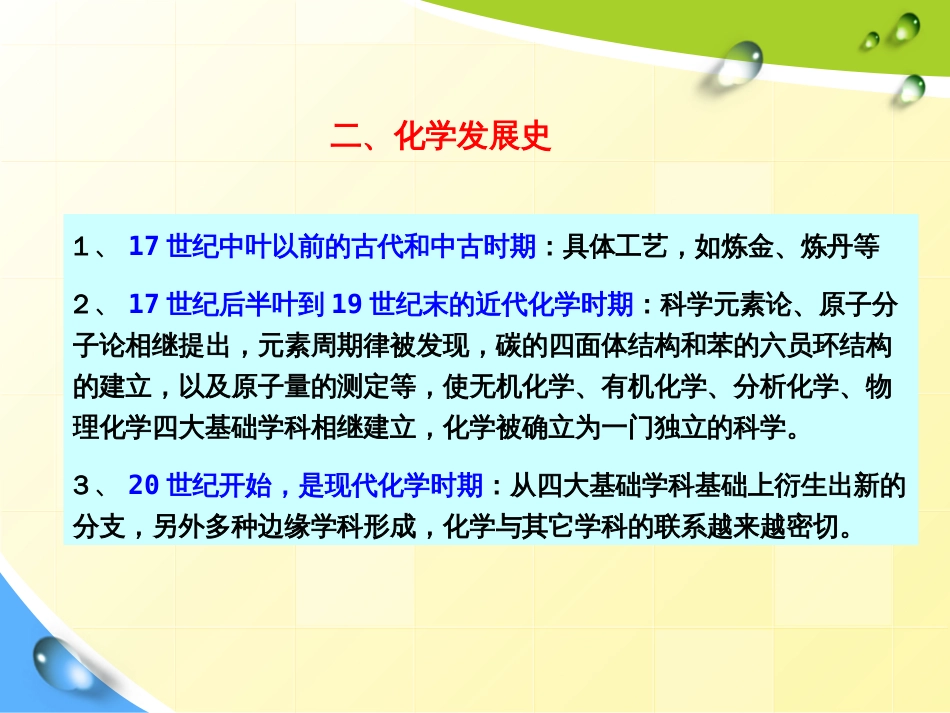 二、化学发展史

１、 17 世纪中叶以前的古代和中古时期：具体工艺，如炼金、炼丹等

２、 17 世纪后半叶到 19 世纪末的近代化学时期：科学元素论、原子分子论相继提出，元素周期律被发现，碳的四面体结构和苯的六员环结构的建立，以及原子量的测定等，使无机化学、有机化学、分析化学、物理化学四大基础学科相继建立，化学被确立为一门独立的科学。

３、 20 世纪开始，是现代化学时期：从四大基础学科基础上衍生出新的分支，另外多种边缘学科形成，化学与其它学科的联系越来越密切。